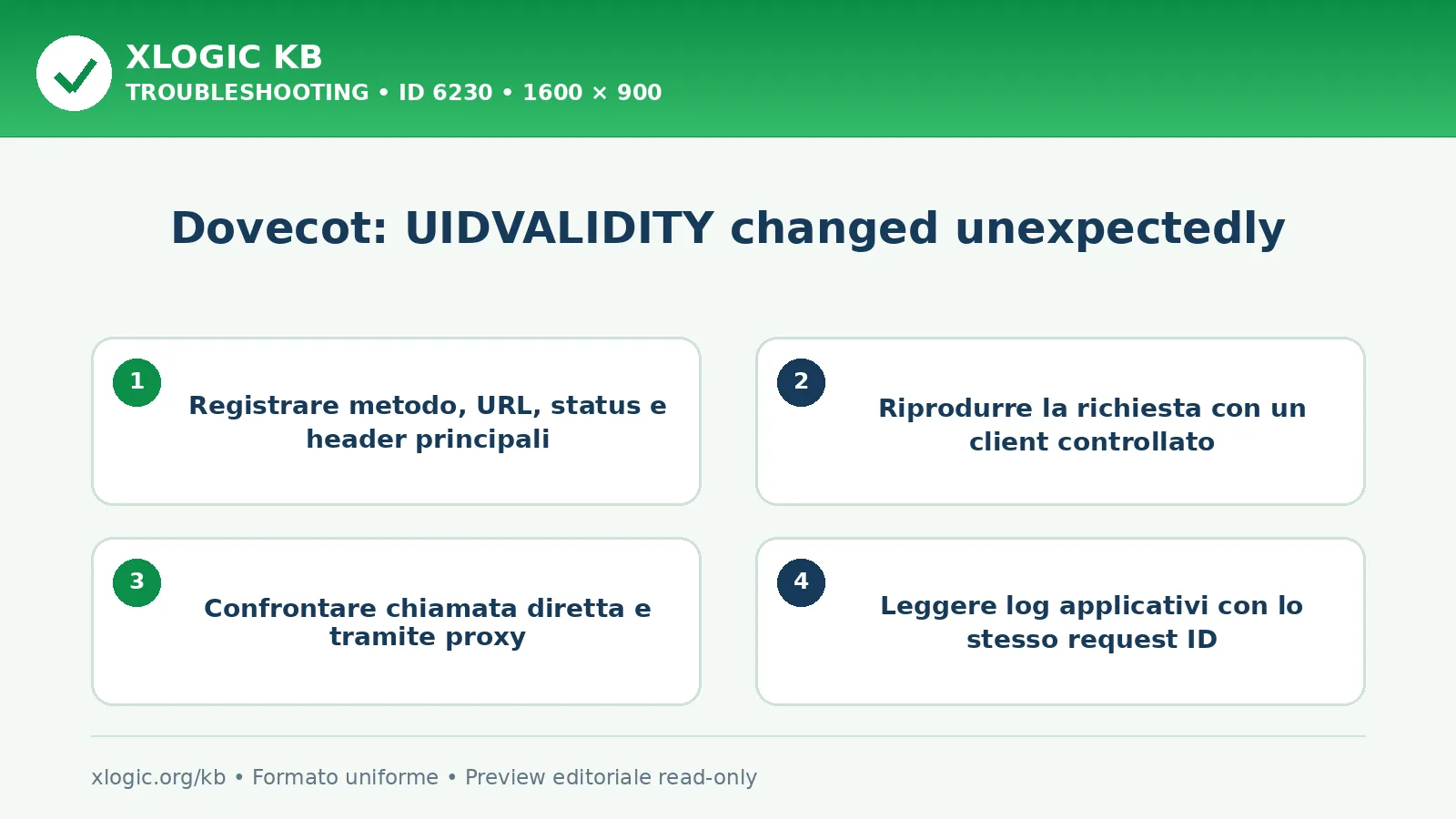 XLOGIC KB
TROUBLESHOOTING • ID 6230 • 1600 × 900

Dovecot: UIDVALIDITY changed unexpectedly

1
Registrare metodo, URL, status e header principali

2
Riprodurre la richiesta con un client controllato

3
Confrontare chiamata diretta e tramite proxy

4
Leggere log applicativi con lo stesso request ID

xlogic.org/kb • Formato uniforme • Preview editoriale read-only